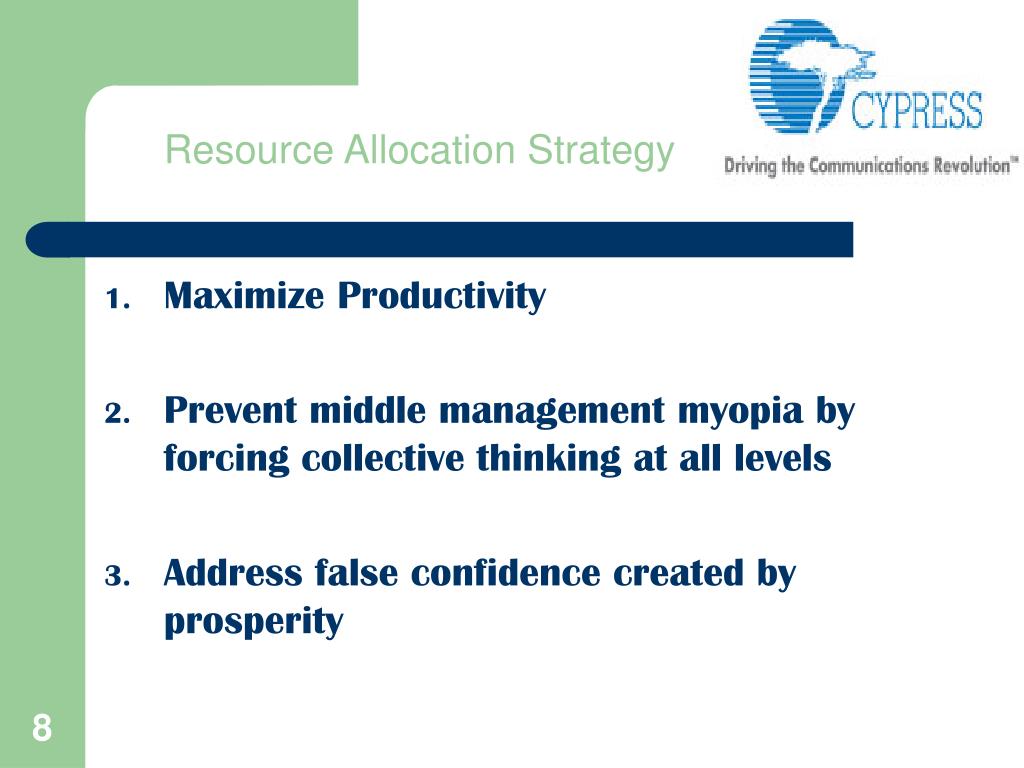 Resource Allocation Strategy

CYPRESS
Driving the Communications Revolution™

1. Maximize Productivity

2. Prevent middle management myopia by forcing collective thinking at all levels

3. Address false confidence created by prosperity

8